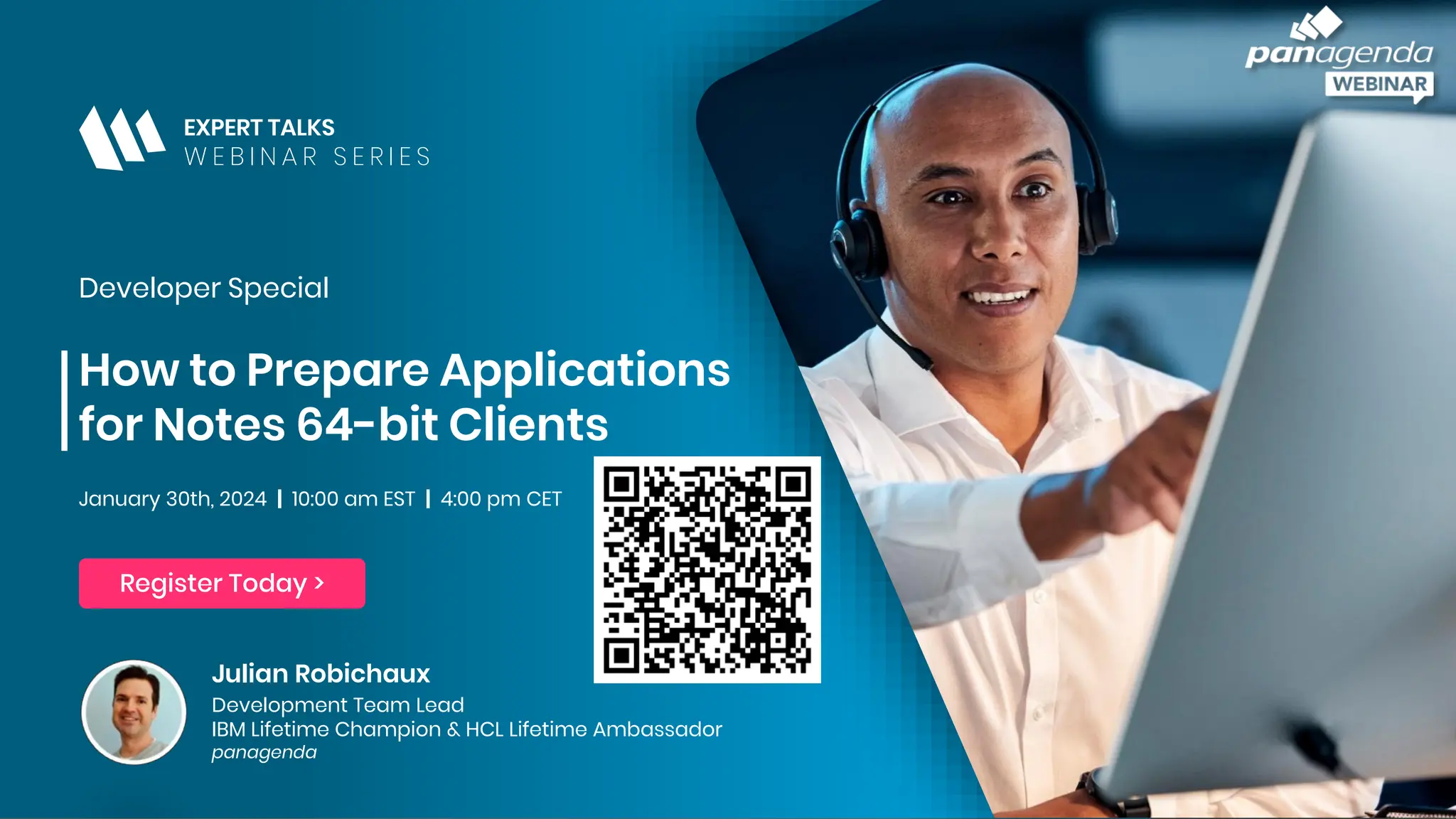 EXPERT TALKS
WEBINAR SERIES

panagenda
WEBINAR

Developer Special

How to Prepare Applications for Notes 64-bit Clients

January 30th, 2024 | 10:00 am EST | 4:00 pm CET

Register Today >

Julian Robichaux
Development Team Lead
IBM Lifetime Champion & HCL Lifetime Ambassador
panagenda